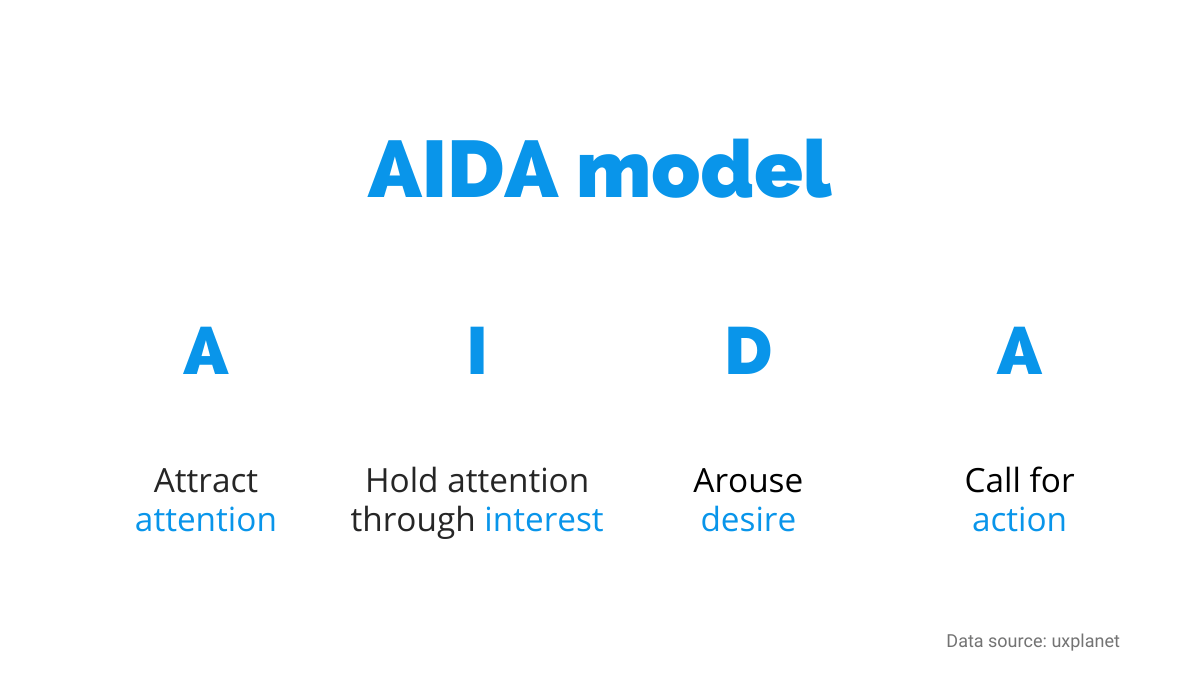 AIDA model

A

Attract attention

I

Hold attention through interest

D

Arouse desire

A

Call for action

Data source: uxplanet